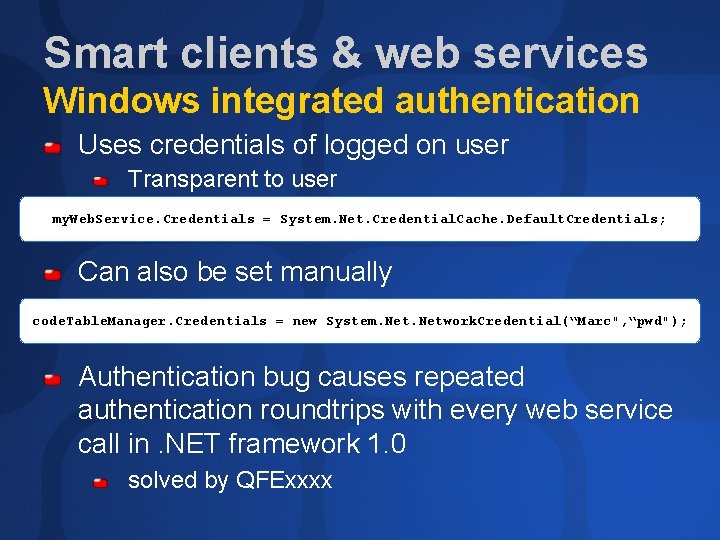 Smart clients & web services
Windows integrated authentication

Uses credentials of logged on user

Transparent to user

myWebService.Credentials = System.Net.CredentialCache.DefaultCredentials;

Can also be set manually

codeTableManager.Credentials = new System.Net.NetworkCredential(“Marc",“pwd");

Authentication bug causes repeated authentication roundtrips with every web service call in .NET framework 1.0

solved by QFExxxx